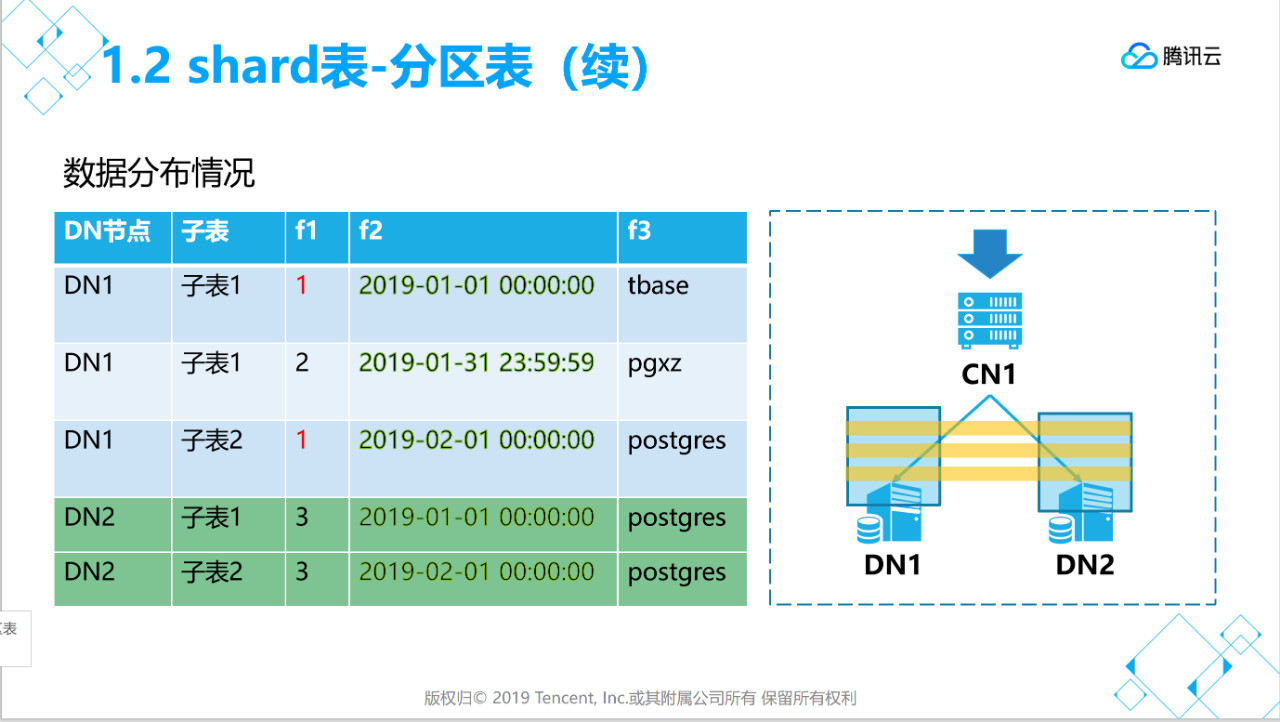 1.2 shard表-分区表（续）

腾讯云

数据分布情况

| DN节点 | 子表 | f1 | f2 | f3 |
|---|---|---|---|---|
| DN1 | 子表1 | 1 | 2019-01-01 00:00:00 | tbase |
| DN1 | 子表1 | 2 | 2019-01-31 23:59:59 | pgxz |
| DN1 | 子表2 | 1 | 2019-02-01 00:00:00 | postgres |
| DN2 | 子表1 | 3 | 2019-01-01 00:00:00 | postgres |
| DN2 | 子表2 | 3 | 2019-02-01 00:00:00 | postgres |

CN1

DN1

DN2

区表

版权归© 2019 Tencent, Inc.或其附属公司所有 保留所有权利